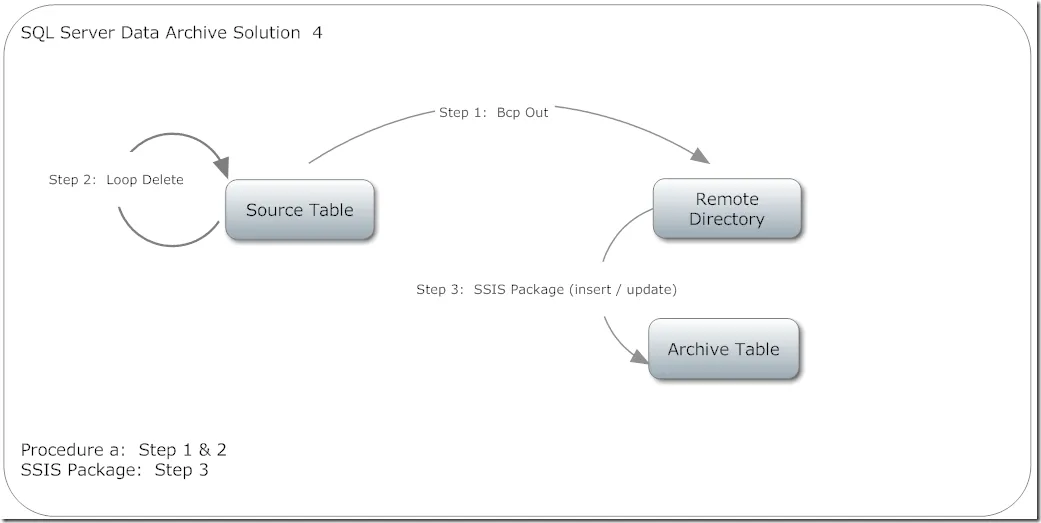 SQL Server Data Archive Solution 4

Step 1: Bcp Out

Step 2: Loop Delete

Source Table

Remote Directory

Step 3: SSIS Package (insert / update)

Archive Table

Procedure a: Step 1 & 2
SSIS Package: Step 3